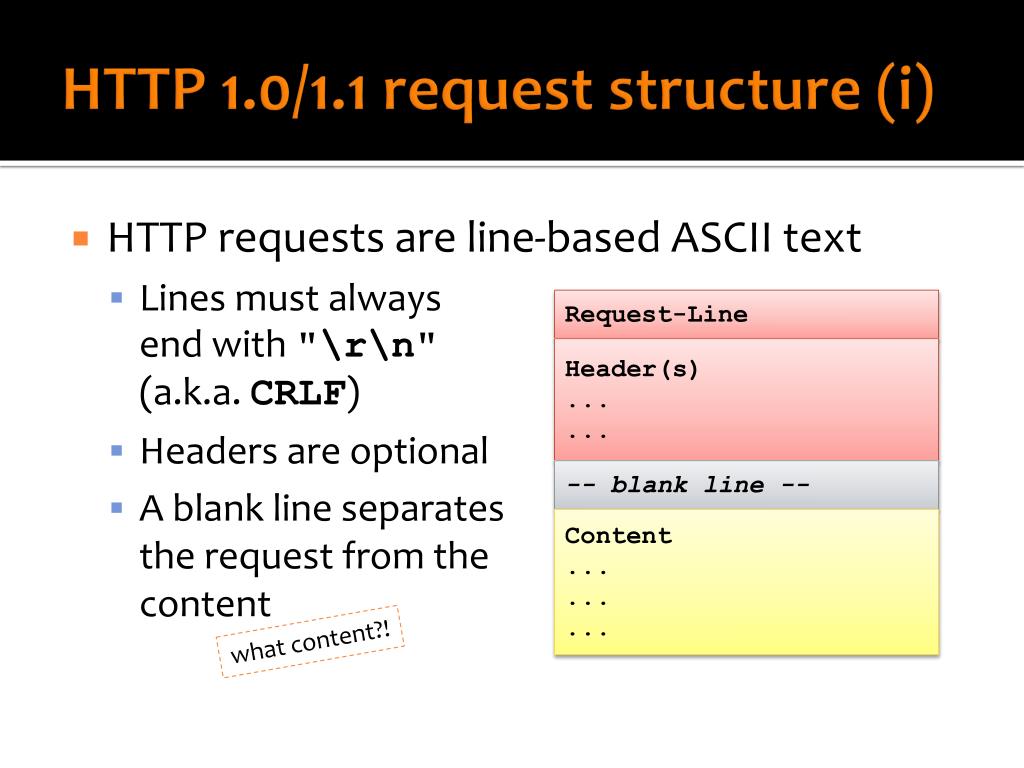 HTTP 1.0/1.1 request structure (i)

HTTP requests are line-based ASCII text

Lines must always end with "\r\n" (a.k.a. CRLF)

Headers are optional

A blank line separates the request from the content

what content?!

Request-Line

Header(s)
...
...

-- blank line --

Content
...
...
...